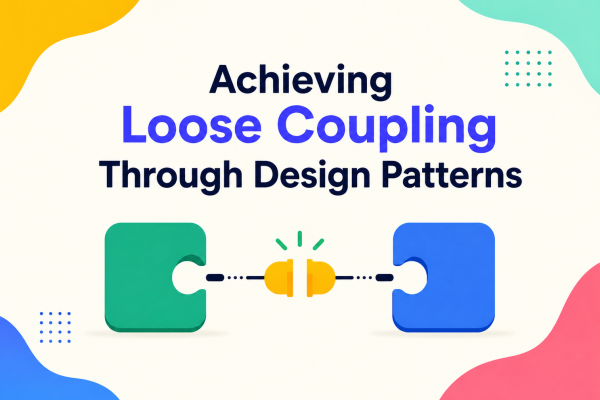 Achieving
Loose Coupling
Through Design Patterns